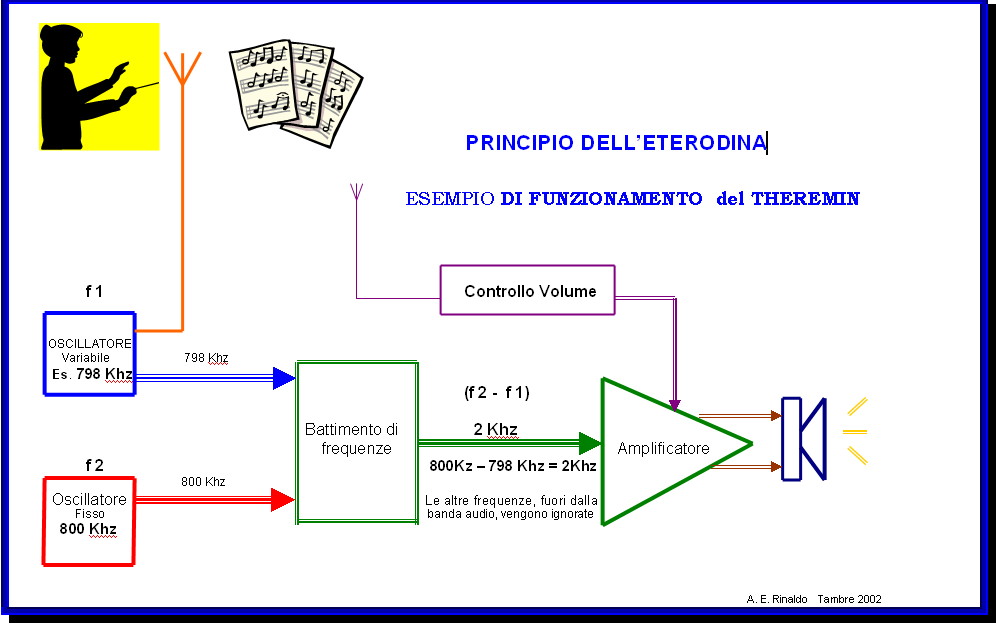 PRINCIPIO DELL'ETERODINA

ESEMPIO DI FUNZIONAMENTO del THEREMIN

Controllo Volume

f 1

OSCILLATORE
Variabile
Es. 798 Khz

798 Khz

f 2

Oscillatore
Fisso
800 Khz

800 Khz

Battimento di frequenze

(f 2 - f 1)

2 Khz

800Kz – 798 Khz = 2Khz

Le altre frequenze, fuori dalla banda audio, vengono ignorate

Amplificatore

A. E. Rinaldo Tambre 2002